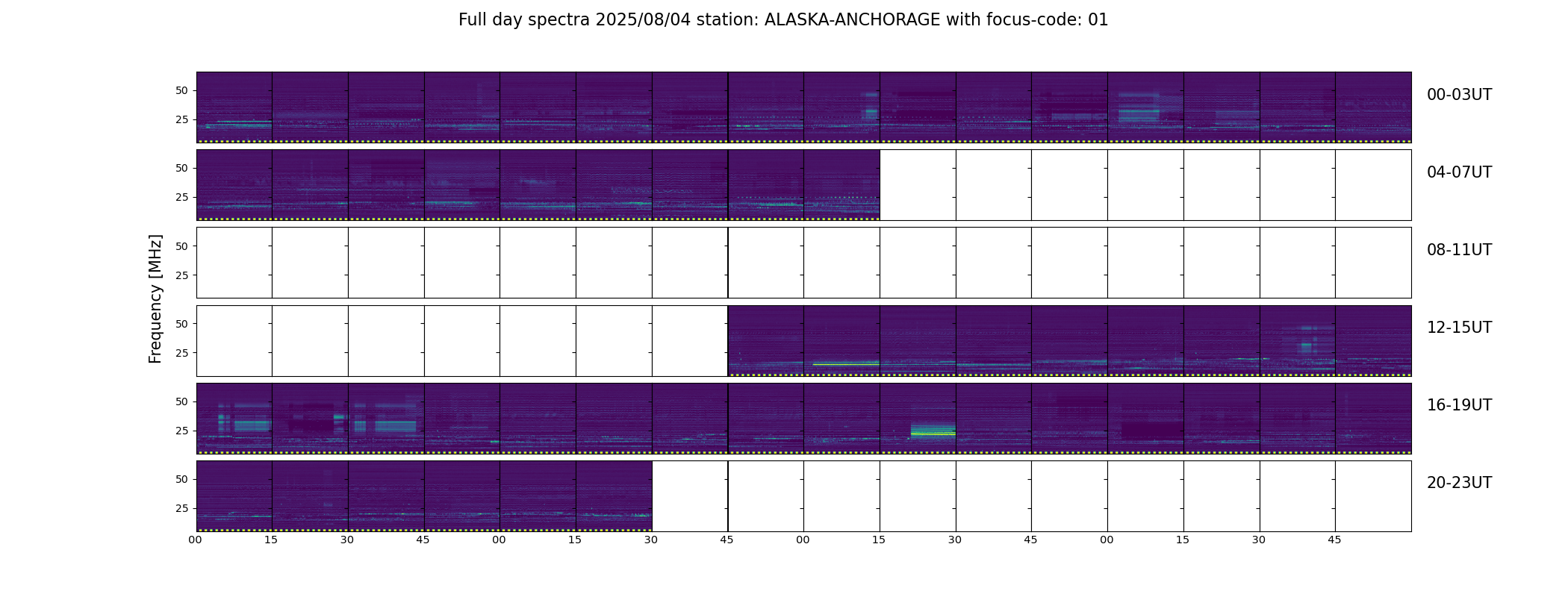 Full day spectra 2025/08/04 station: ALASKA-ANCHORAGE with focus-code: 01

Frequency [MHz]

50
25
00-03UT

50
25
04-07UT

50
25
08-11UT

50
25
12-15UT

50
25
16-19UT

50
25
20-23UT

00 15 30 45 00 15 30 45 00 15 30 45 00 15 30 45